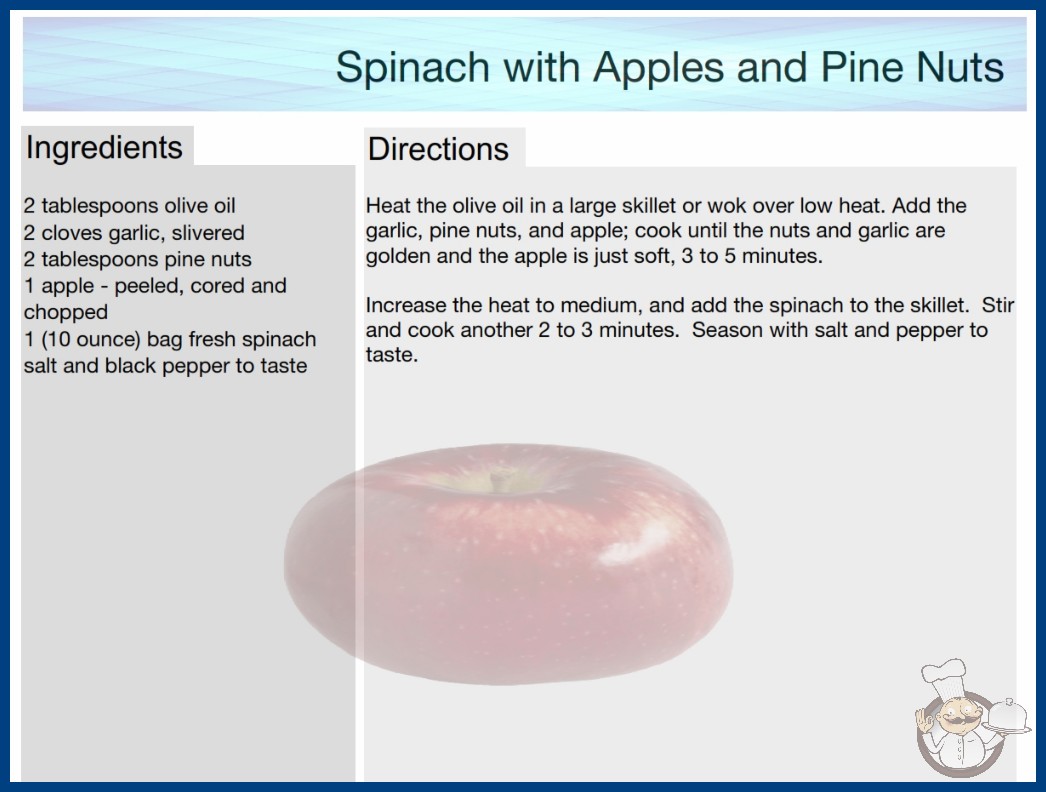 Spinach with Apples and Pine Nuts

Ingredients

2 tablespoons olive oil
2 cloves garlic, slivered
2 tablespoons pine nuts
1 apple - peeled, cored and chopped
1 (10 ounce) bag fresh spinach
salt and black pepper to taste

Directions

Heat the olive oil in a large skillet or wok over low heat. Add the garlic, pine nuts, and apple; cook until the nuts and garlic are golden and the apple is just soft, 3 to 5 minutes.

Increase the heat to medium, and add the spinach to the skillet. Stir and cook another 2 to 3 minutes. Season with salt and pepper to taste.